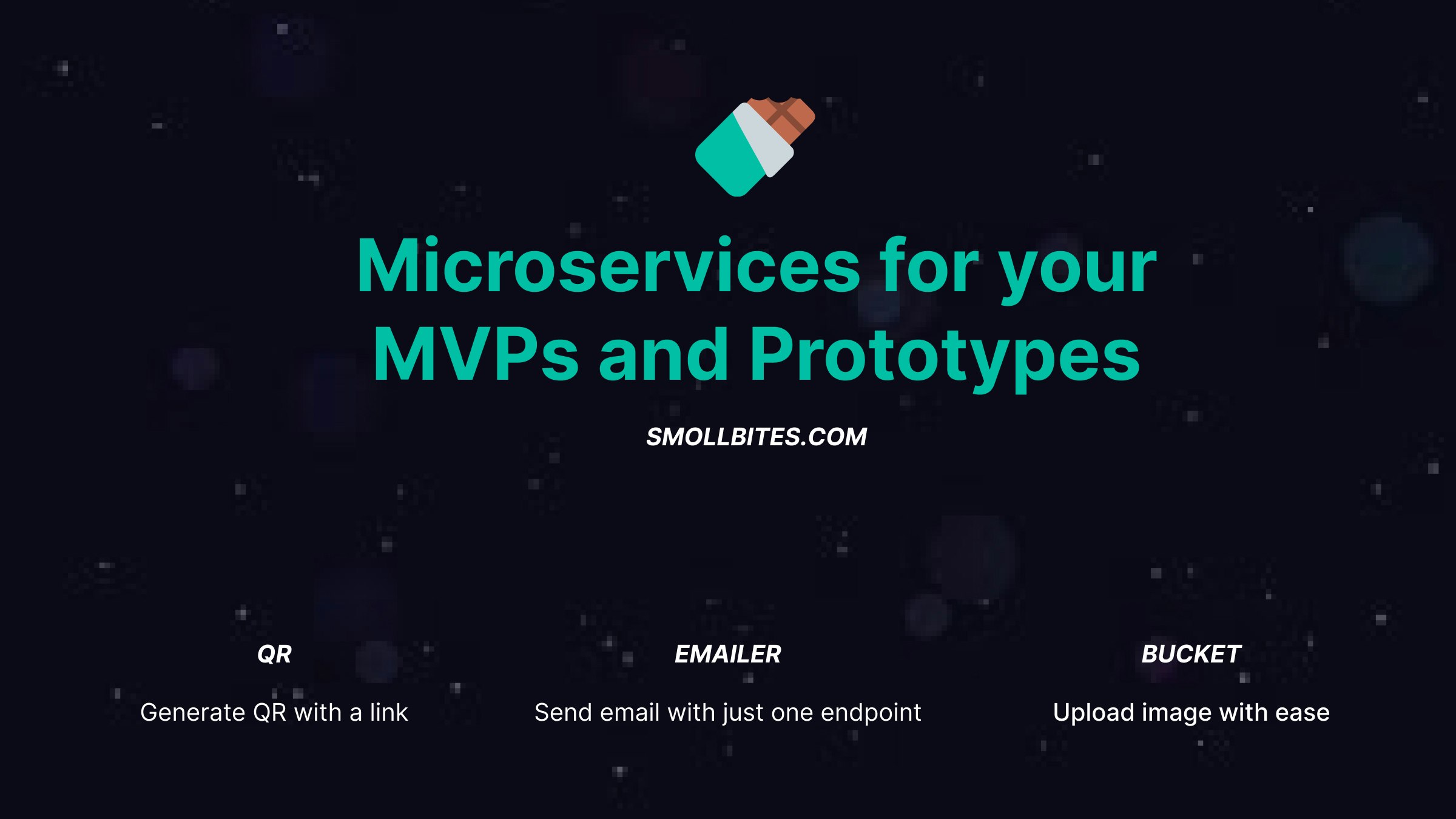 Microservices for your MVPs and Prototypes

SMOLLBITES.COM

QR

Generate QR with a link

EMAILER

Send email with just one endpoint

BUCKET

Upload image with ease